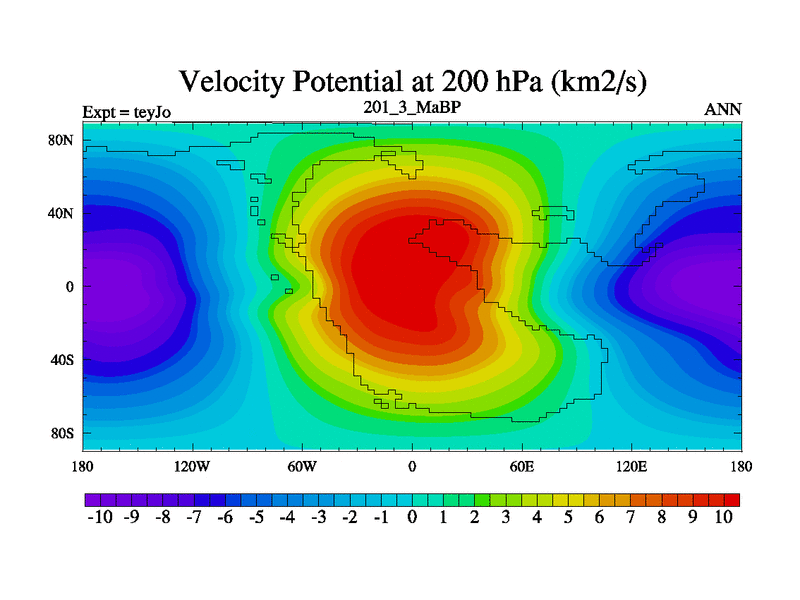 Velocity Potential at 200 hPa (km2/s)

Expt = teyJo
201_3_MaBP
ANN

80N
40N
0
40S
80S

180
120W
60W
0
60E
120E
180

-10 -9 -8 -7 -6 -5 -4 -3 -2 -1 0 1 2 3 4 5 6 7 8 9 10